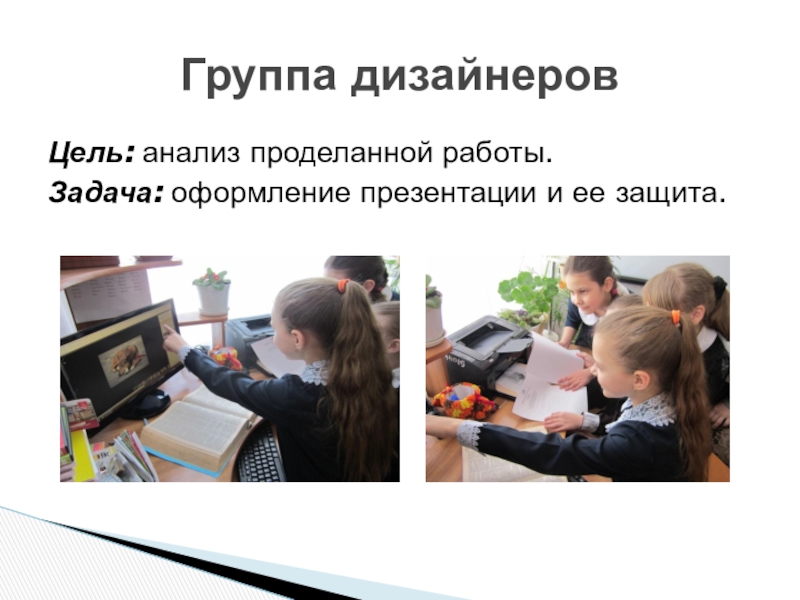 Группа дизайнеров

Цель: анализ проделанной работы.
Задача: оформление презентации и ее защита.